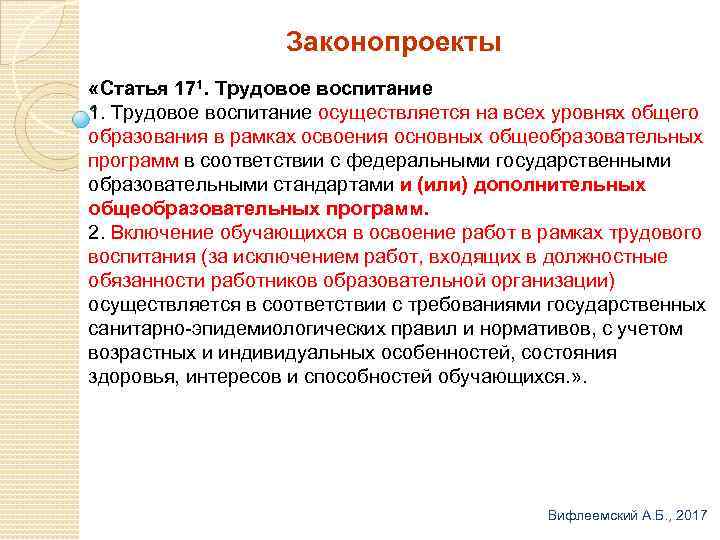 Законопроекты

«Статья $17^1$. Трудовое воспитание
1. Трудовое воспитание осуществляется на всех уровнях общего образования в рамках освоения основных общеобразовательных программ в соответствии с федеральными государственными образовательными стандартами и (или) дополнительных общеобразовательных программ.
2. Включение обучающихся в освоение работ в рамках трудового воспитания (за исключением работ, входящих в должностные обязанности работников образовательной организации) осуществляется в соответствии с требованиями государственных санитарно-эпидемиологических правил и нормативов, с учетом возрастных и индивидуальных особенностей, состояния здоровья, интересов и способностей обучающихся.».

Вифлеемский А.Б., 2017